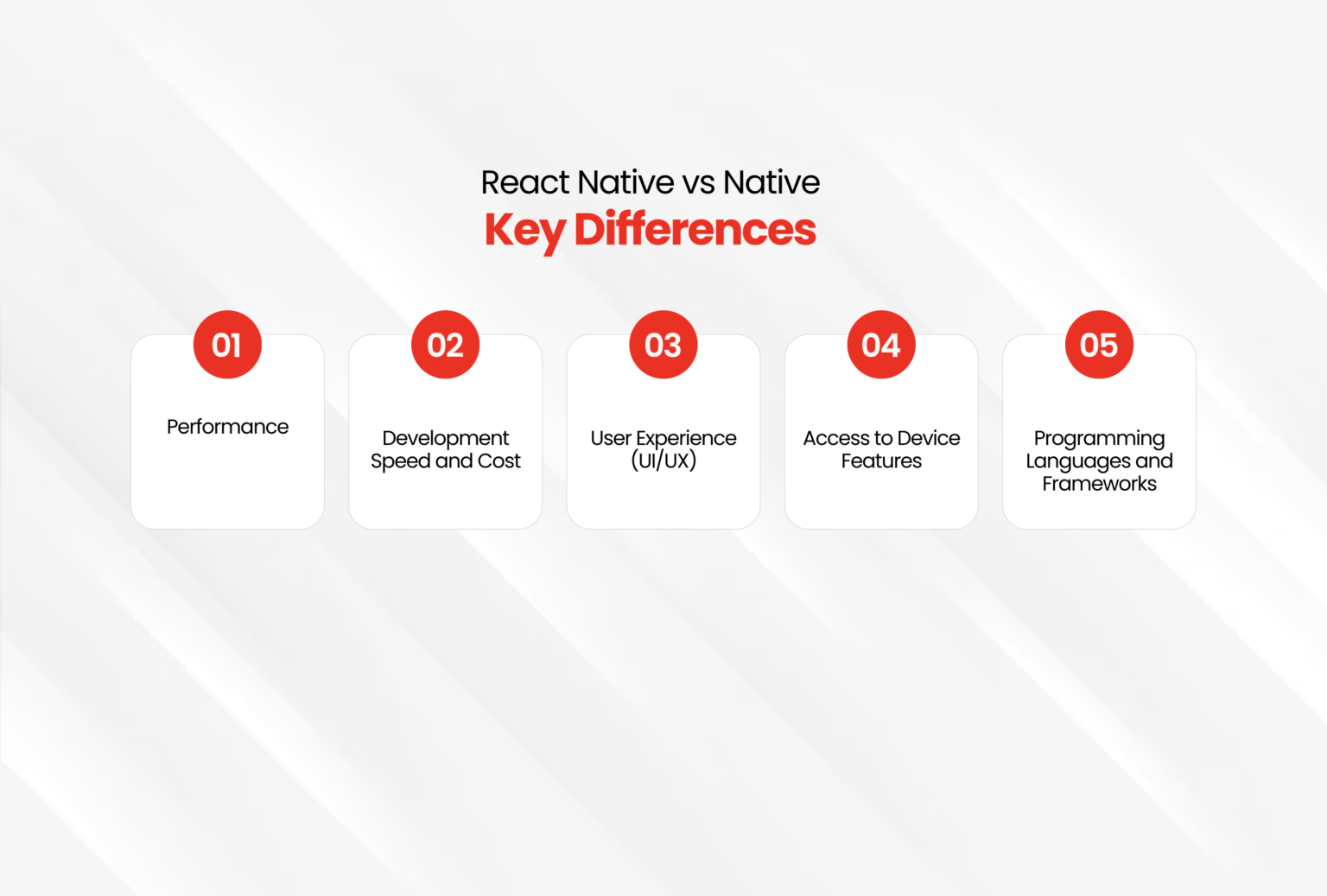 React Native vs Native
Key Differences

01
Performance

02
Development Speed and Cost

03
User Experience (UI/UX)

04
Access to Device Features

05
Programming Languages and Frameworks